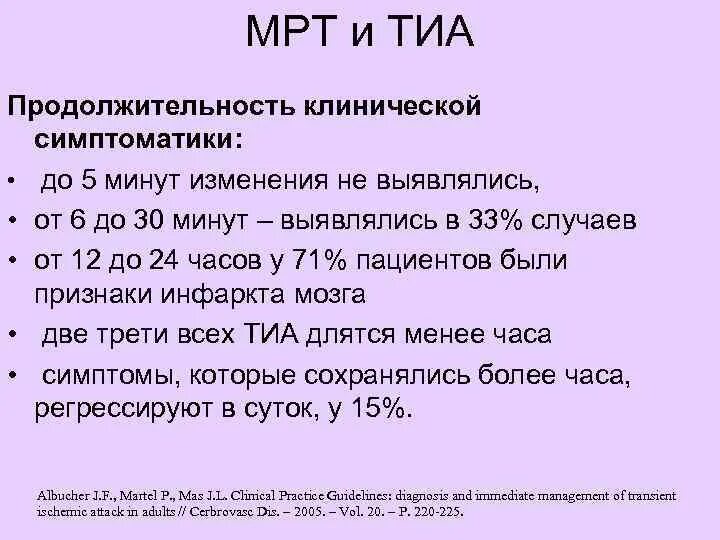 МРТ и ТИА

Продолжительность клинической симптоматики:

• до 5 минут изменения не выявлялись,
• от 6 до 30 минут – выявлялись в 33% случаев
• от 12 до 24 часов у 71% пациентов были признаки инфаркта мозга
• две трети всех ТИА длятся менее часа
• симптомы, которые сохранялись более часа, регрессируют в суток, у 15%.

Albucher J.F., Martel P., Mas J.L. Clinical Practice Guidelines: diagnosis and immediate management of transient ischemic attack in adults // Cerbrovasc Dis. – 2005. – Vol. 20. – P. 220-225.